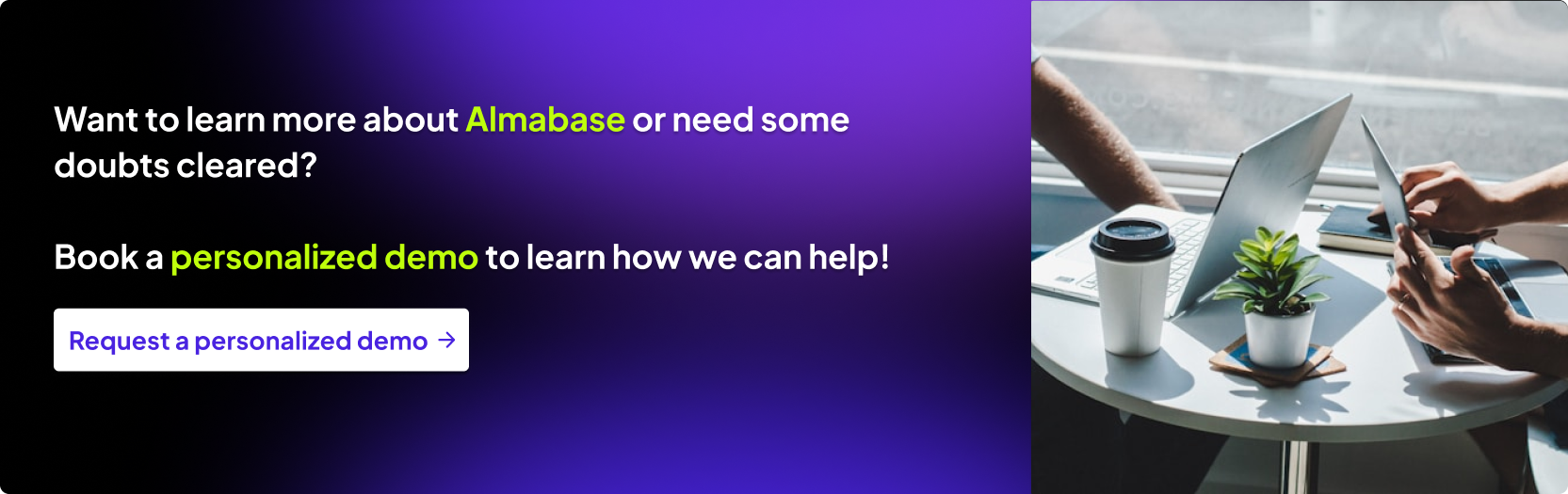 Want to learn more about Almabase or need some doubts cleared?

Book a personalized demo to learn how we can help!

Request a personalized demo →